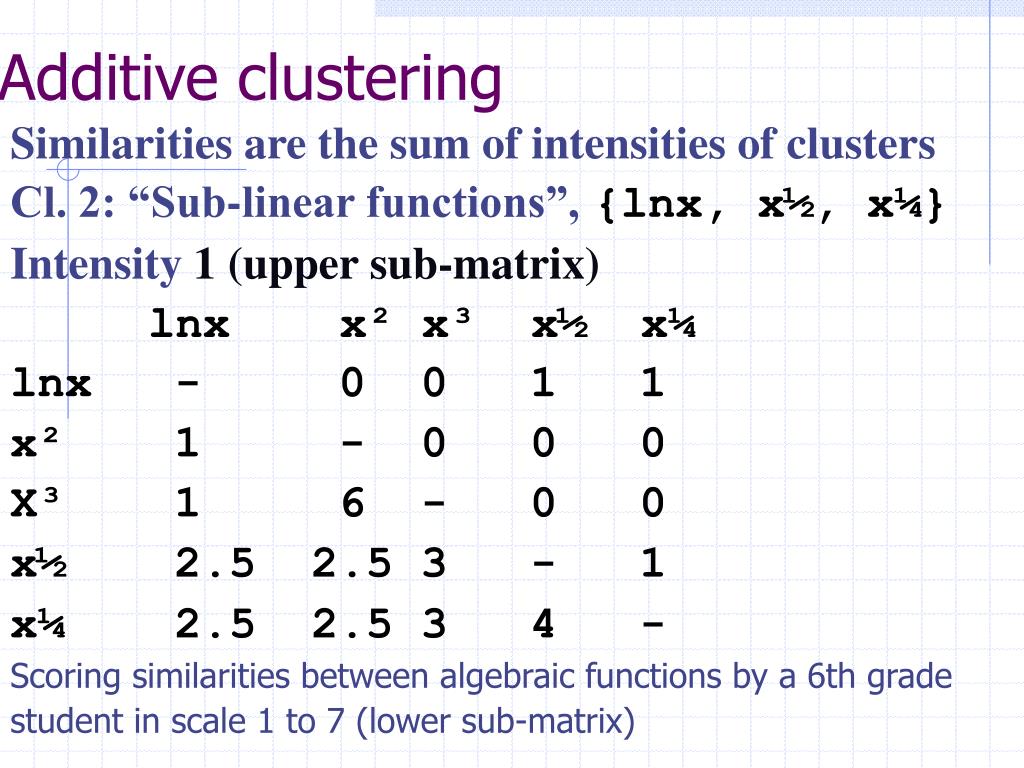 Additive clustering

Similarities are the sum of intensities of clusters

Cl. 2: “Sub-linear functions”, {lnx, x½, x¼}

Intensity 1 (upper sub-matrix)

| | lnx | x² | x³ | x½ | x¼ |
|---|---|---|---|---|---|
| lnx | - | 0 | 0 | 1 | 1 |
| x² | 1 | - | 0 | 0 | 0 |
| X³ | 1 | 6 | - | 0 | 0 |
| x½ | 2.5 | 2.5 | 3 | - | 1 |
| x¼ | 2.5 | 2.5 | 3 | 4 | - |

Scoring similarities between algebraic functions by a 6th grade student in scale 1 to 7 (lower sub-matrix)